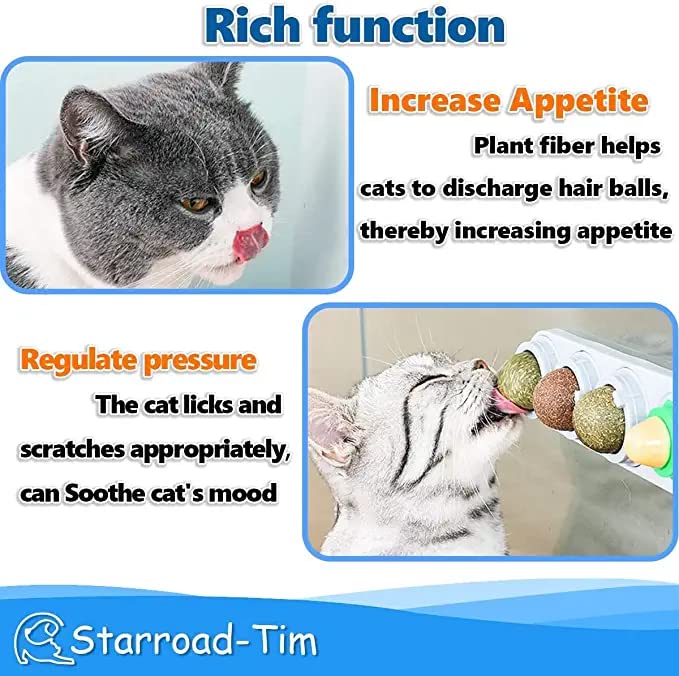 Rich function

Increase Appetite

Plant fiber helps cats to discharge hair balls, thereby increasing appetite

Regulate pressure

The cat licks and scratches appropriately, can Soothe cat's mood

Starroad-Tim